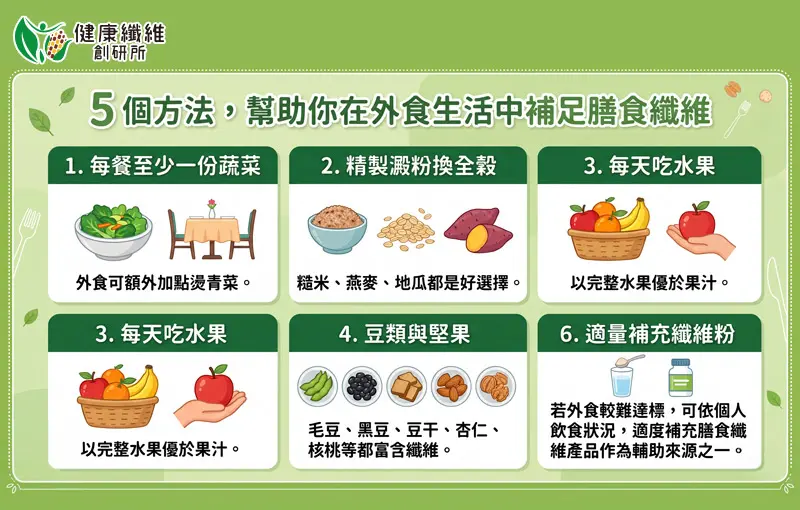 健康纖維
創研所

5個方法，幫助你在外食生活中補足膳食纖維

1. 每餐至少一份蔬菜

外食可額外加點燙青菜。

2. 精製澱粉換全穀

糙米、燕麥、地瓜都是好選擇。

3. 每天吃水果

以完整水果優於果汁。

3. 每天吃水果

以完整水果優於果汁。

4. 豆類與堅果

毛豆、黑豆、豆干、杏仁、核桃等都富含纖維。

6. 適量補充纖維粉

若外食較難達標，可依個人飲食狀況，適度補充膳食纖維產品作為輔助來源之一。